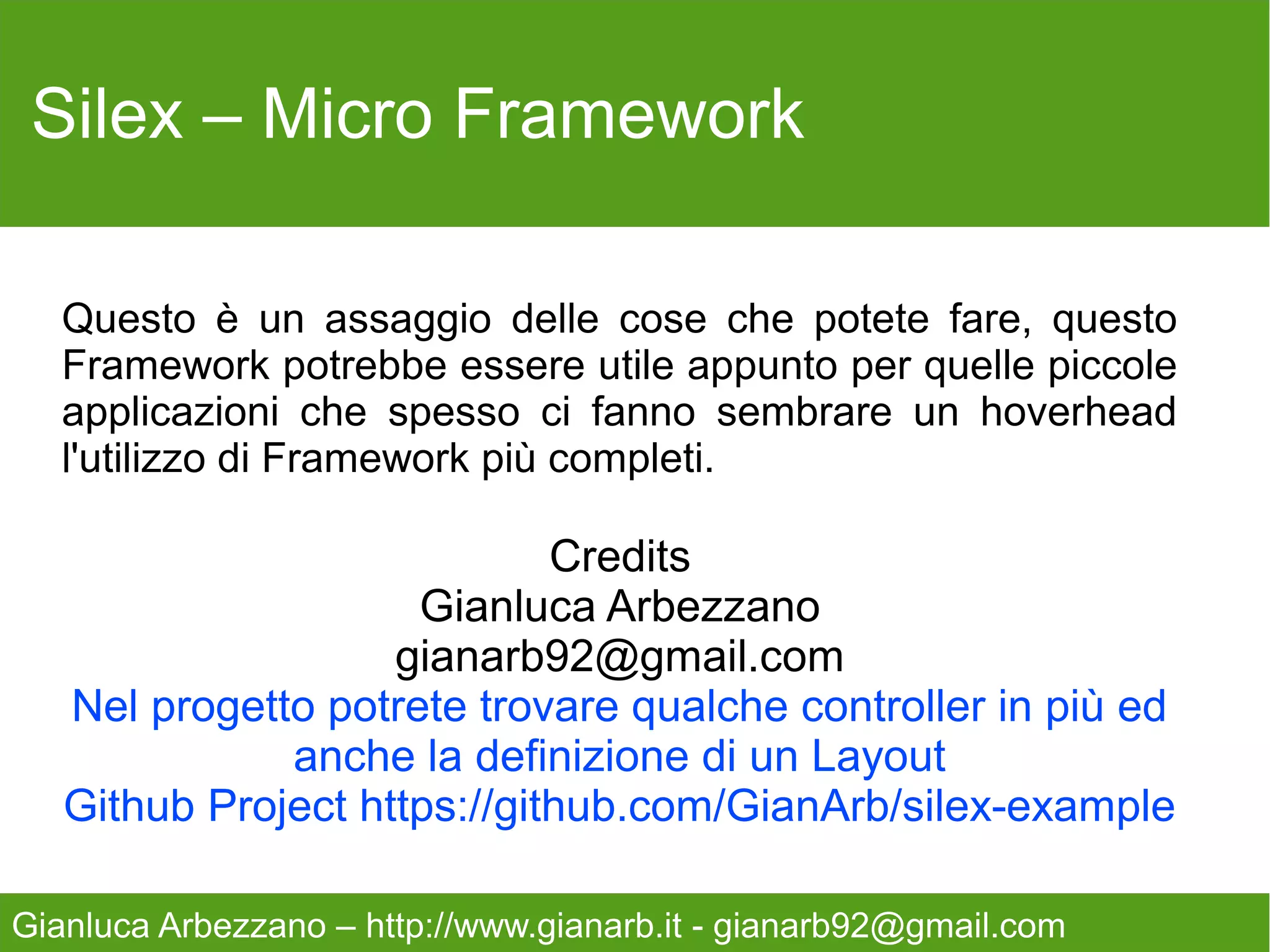 Silex – Micro Framework

Questo è un assaggio delle cose che potete fare, questo Framework potrebbe essere utile appunto per quelle piccole applicazioni che spesso ci fanno sembrare un hoverhead l'utilizzo di Framework più completi.

Credits
Gianluca Arbezzano
gianarb92@gmail.com
Nel progetto potrete trovare qualche controller in più ed anche la definizione di un Layout
Github Project https://github.com/GianArb/silex-example

Gianluca Arbezzano – http://www.gianarb.it - gianarb92@gmail.com